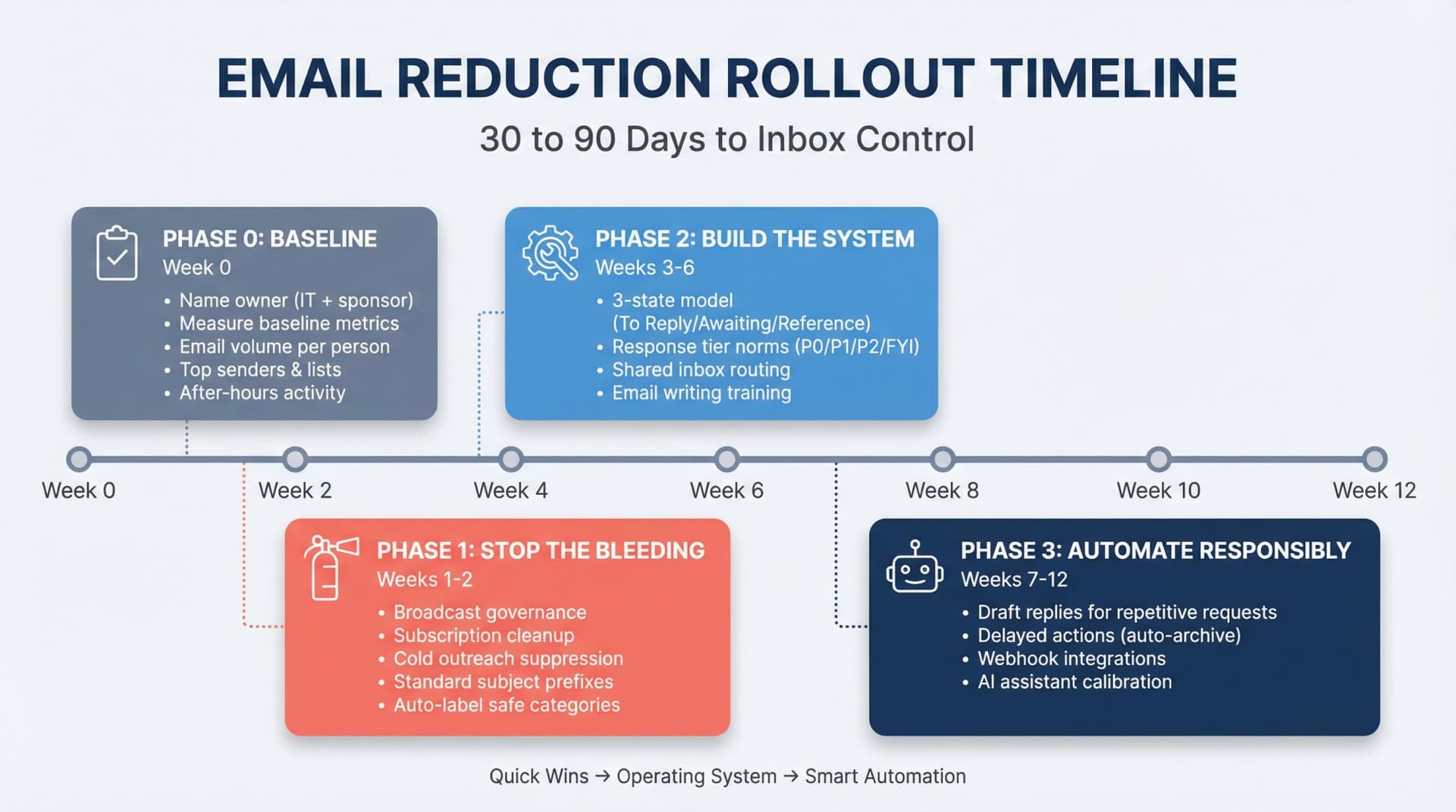 EMAIL REDUCTION ROLLOUT TIMELINE

30 to 90 Days to Inbox Control

PHASE 0: BASELINE
Week 0
• Name owner (IT + sponsor)
• Measure baseline metrics
• Email volume per person
• Top senders & lists
• After-hours activity

PHASE 2: BUILD THE SYSTEM
Weeks 3-6
• 3-state model (To Reply/Awaiting/Reference)
• Response tier norms (P0/P1/P2/FYI)
• Shared inbox routing
• Email writing training

Week 0
Week 2
Week 4
Week 6
Week 8
Week 10
Week 12

PHASE 1: STOP THE BLEEDING
Weeks 1-2
• Broadcast governance
• Subscription cleanup
• Cold outreach suppression
• Standard subject prefixes
• Auto-label safe categories

PHASE 3: AUTOMATE RESPONSIBLY
Weeks 7-12
• Draft replies for repetitive requests
• Delayed actions (auto-archive)
• Webhook integrations
• AI assistant calibration

Quick Wins → Operating System → Smart Automation